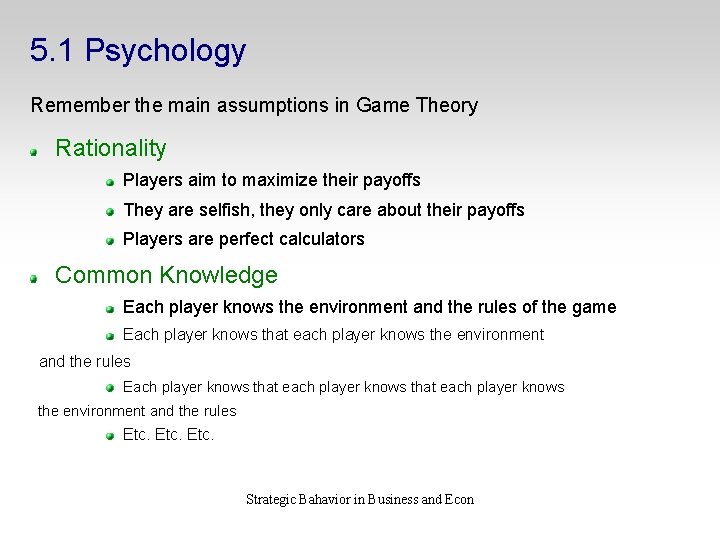 5.1 Psychology

Remember the main assumptions in Game Theory

Rationality

Players aim to maximize their payoffs

They are selfish, they only care about their payoffs

Players are perfect calculators

Common Knowledge

Each player knows the environment and the rules of the game

Each player knows that each player knows the environment and the rules

Each player knows that each player knows that each player knows the environment and the rules

Etc. Etc. Etc.

Strategic Bahavior in Business and Econ